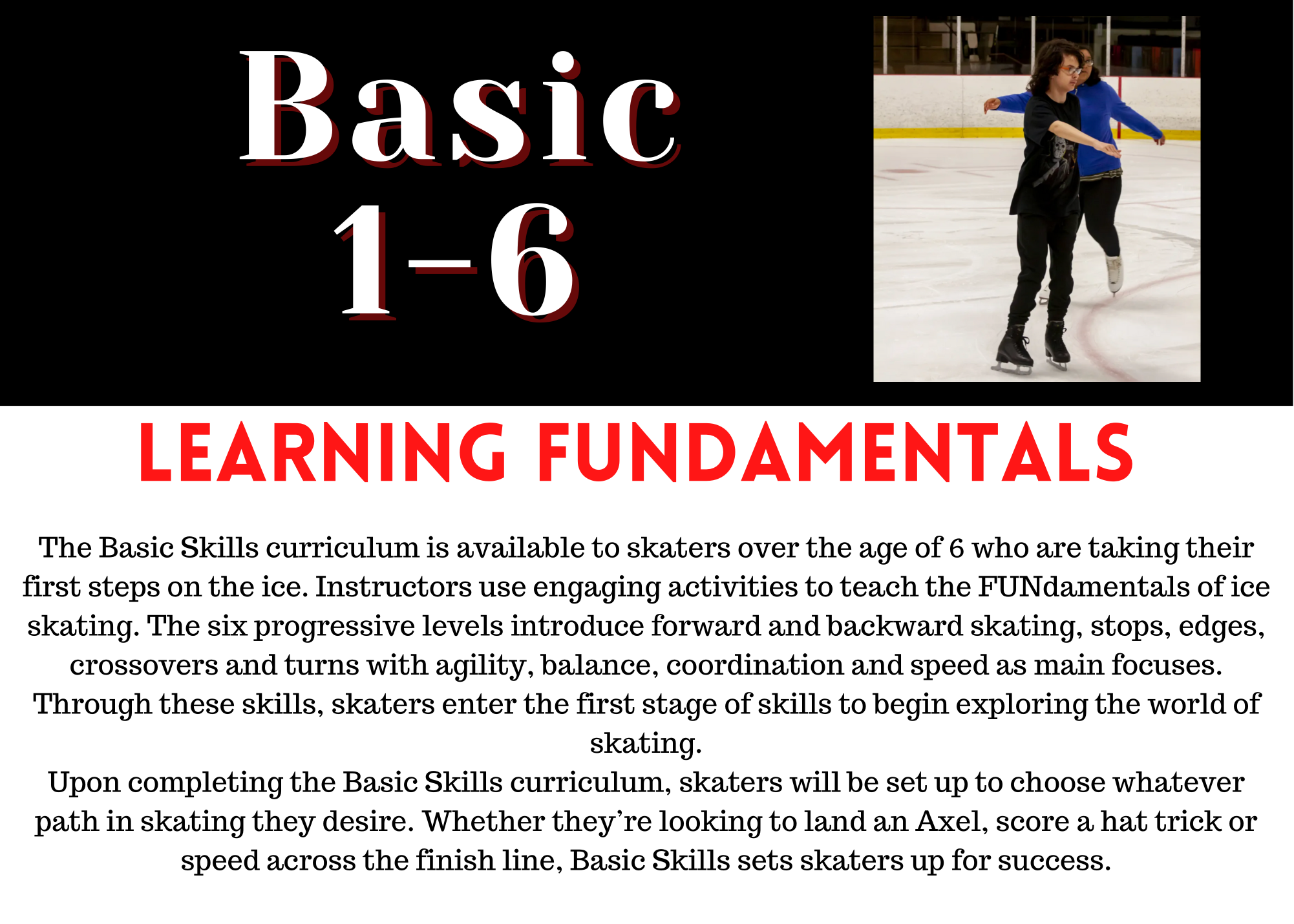 Basic
1-6

LEARNING FUNDAMENTALS

The Basic Skills curriculum is available to skaters over the age of 6 who are taking their first steps on the ice. Instructors use engaging activities to teach the FUNdamentals of ice skating. The six progressive levels introduce forward and backward skating, stops, edges, crossovers and turns with agility, balance, coordination and speed as main focuses. Through these skills, skaters enter the first stage of skills to begin exploring the world of skating.
Upon completing the Basic Skills curriculum, skaters will be set up to choose whatever path in skating they desire. Whether they're looking to land an Axel, score a hat trick or speed across the finish line, Basic Skills sets skaters up for success.